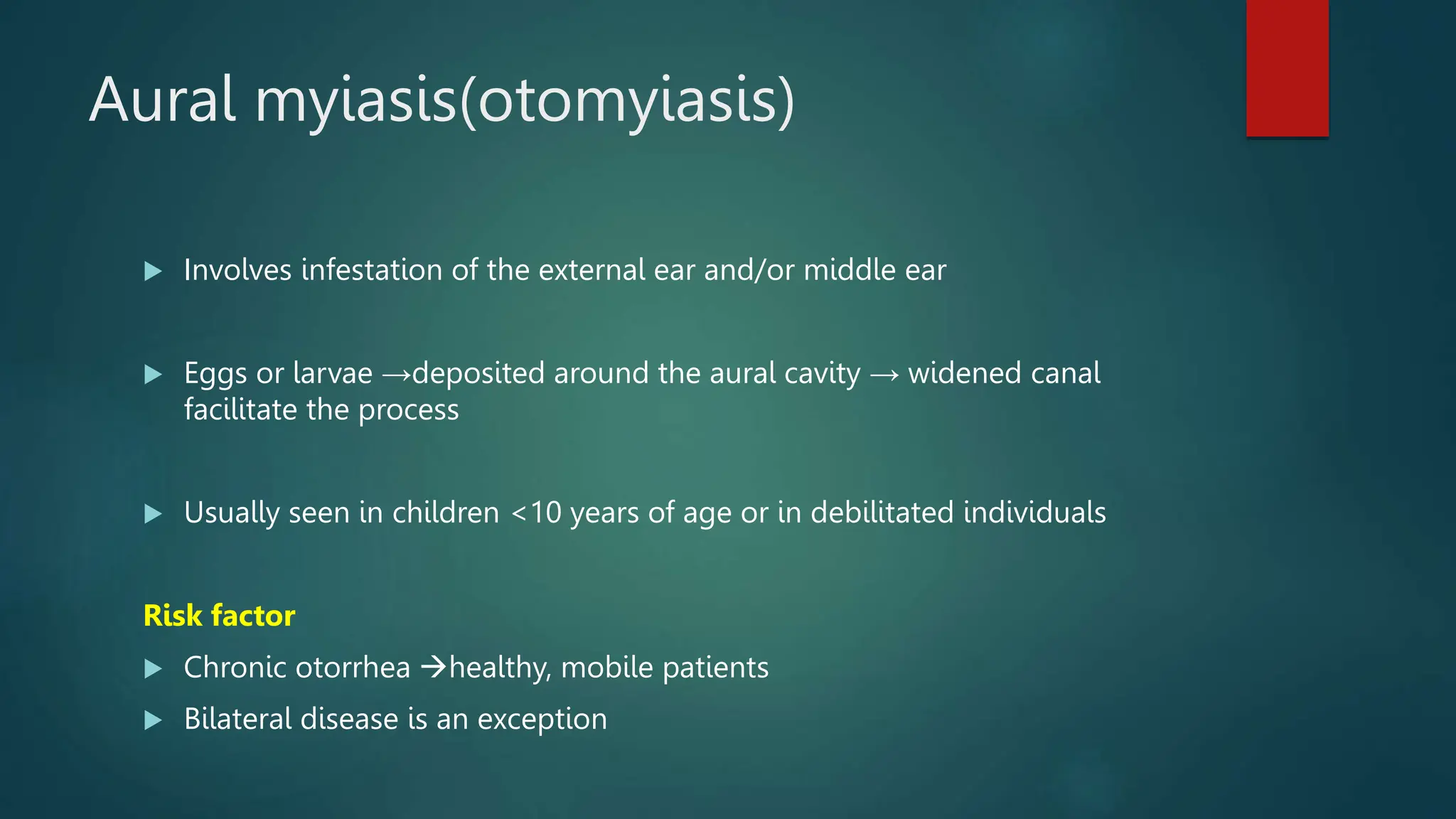 Aural myiasis(otomyiasis)

▶ Involves infestation of the external ear and/or middle ear

▶ Eggs or larvae →deposited around the aural cavity → widened canal facilitate the process

▶ Usually seen in children <10 years of age or in debilitated individuals

Risk factor

▶ Chronic otorrhea →healthy, mobile patients

▶ Bilateral disease is an exception